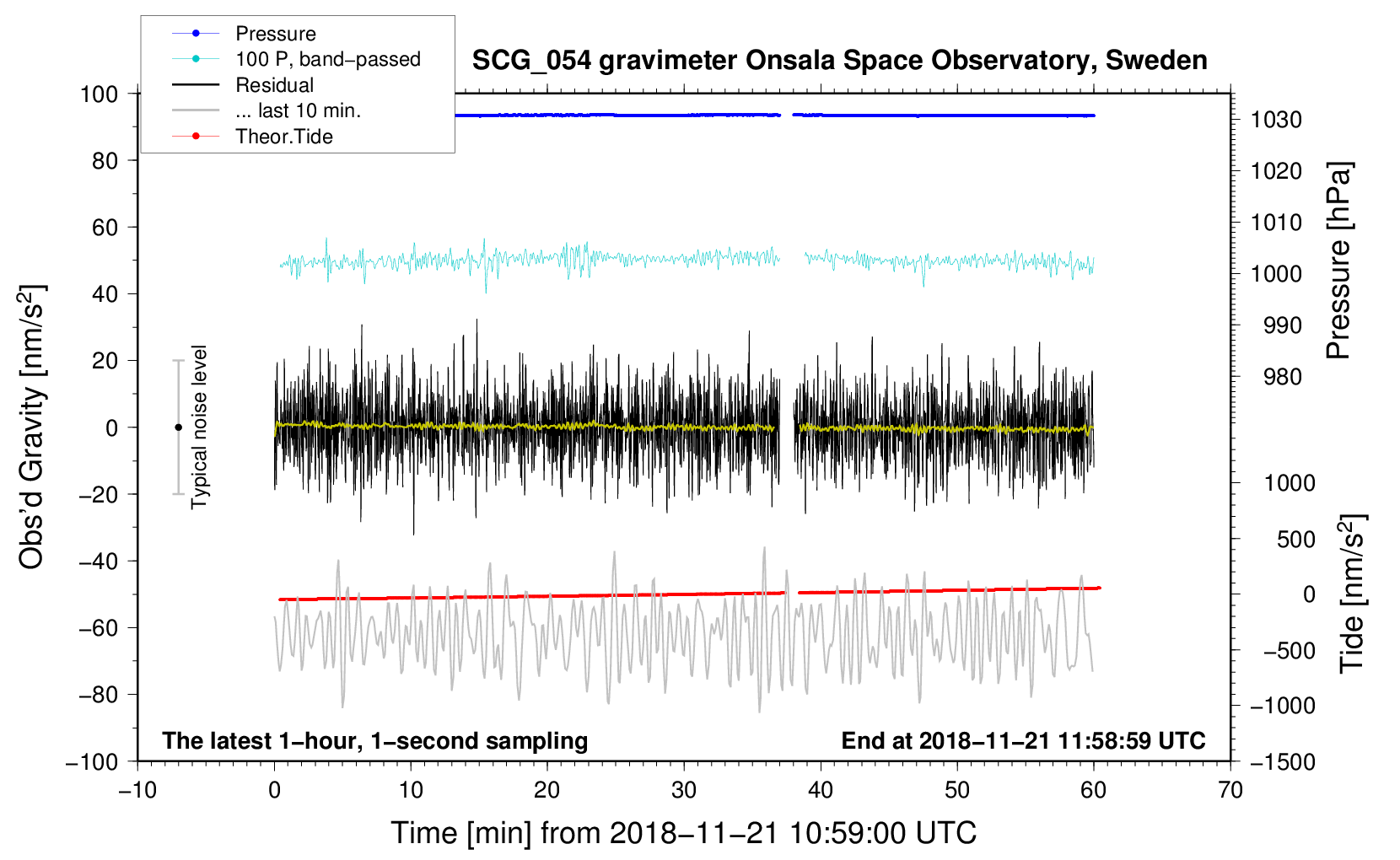 Pressure
100 P, band−passed
Residual
... last 10 min.
Theor.Tide

SCG_054 gravimeter Onsala Space Observatory, Sweden

100
80
60
40
20
0
−20
−40
−60
−80
−100

Obs'd Gravity [nm/s$^2$]

Typical noise level

1030
1020
1010
1000
990
980

Pressure [hPa]

1000
500
0
−500
−1000
−1500

Tide [nm/s$^2$]

The latest 1−hour, 1−second sampling

End at 2018−11−21 11:58:59 UTC

−10
0
10
20
30
40
50
60
70

Time [min] from 2018−11−21 10:59:00 UTC